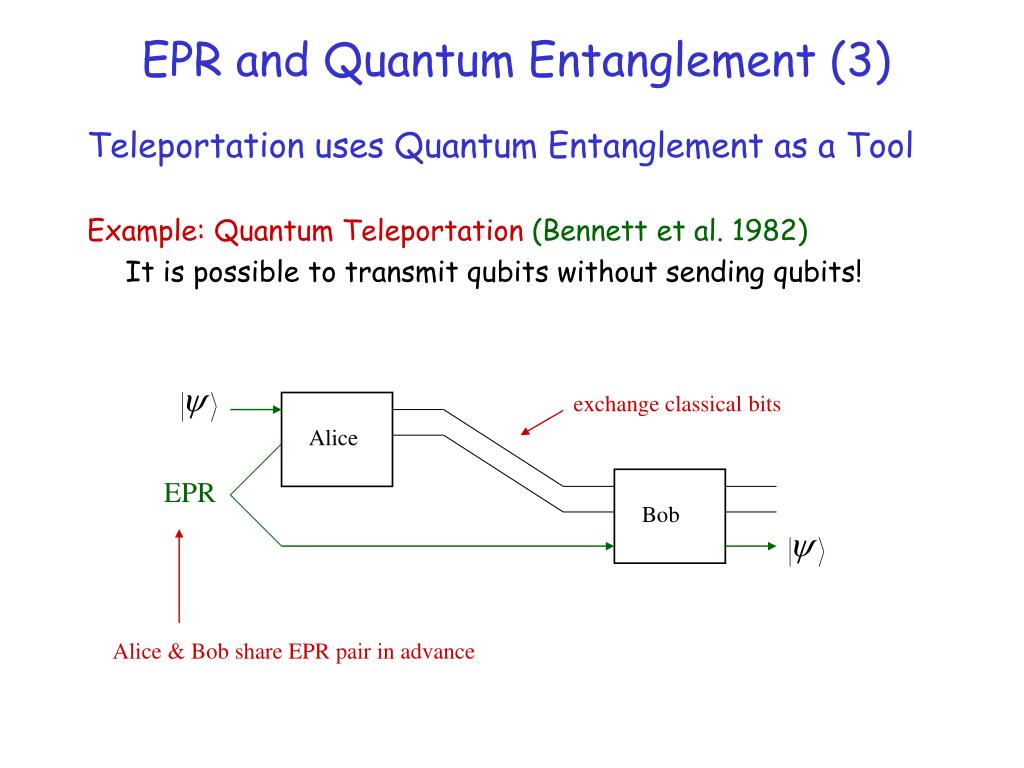 EPR and Quantum Entanglement (3)

Teleportation uses Quantum Entanglement as a Tool

Example: Quantum Teleportation (Bennett et al. 1982)

It is possible to transmit qubits without sending qubits!

$|\psi\rangle$

Alice

exchange classical bits

EPR

Bob

$|\psi\rangle$

Alice & Bob share EPR pair in advance